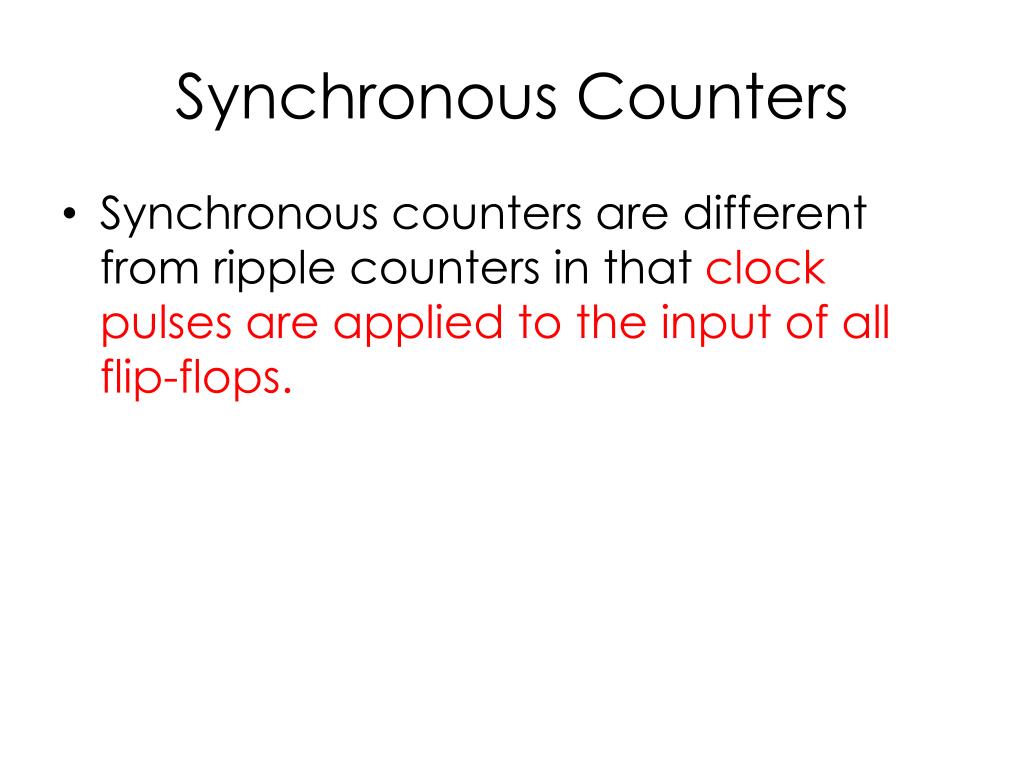 Synchronous Counters

• Synchronous counters are different from ripple counters in that clock pulses are applied to the input of all flip-flops.